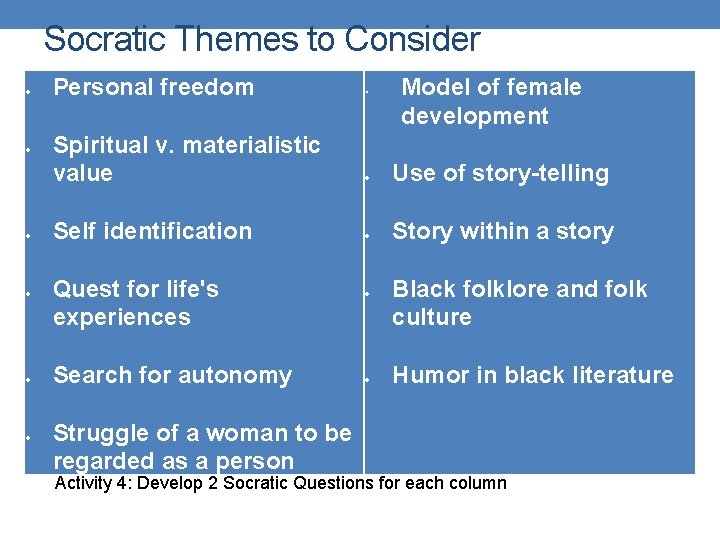 Socratic Themes to Consider

- Personal freedom
- Spiritual v. materialistic value
- Self identification
- Quest for life's experiences
- Search for autonomy
- Struggle of a woman to be regarded as a person

- Model of female development
- Use of story-telling
- Story within a story
- Black folklore and folk culture
- Humor in black literature

Activity 4: Develop 2 Socratic Questions for each column